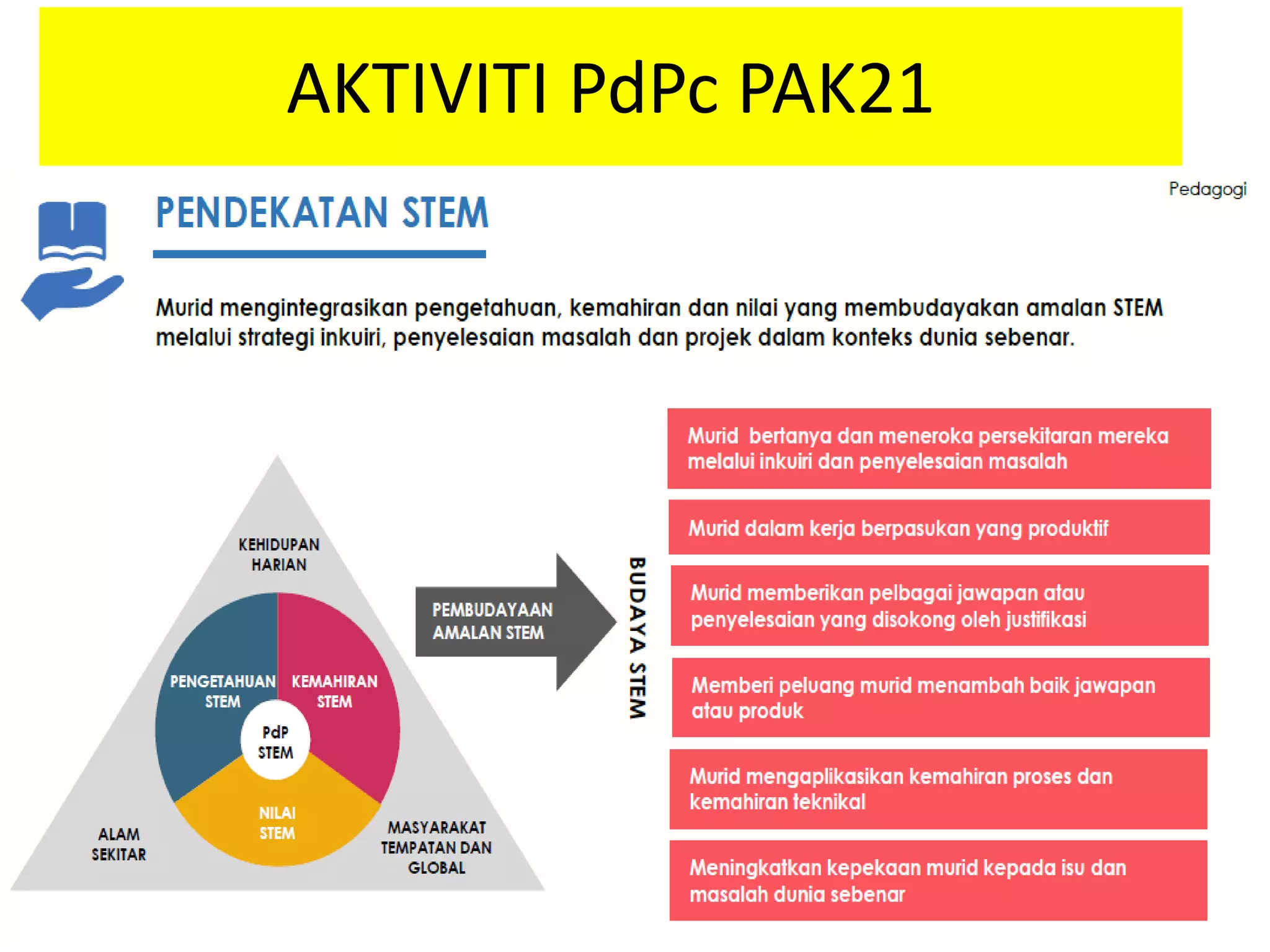 AKTIVITI PdPc PAK21

Pedagogi

PENDEKATAN STEM

Murid mengintegrasikan pengetahuan, kemahiran dan nilai yang membudayakan amalan STEM melalui strategi inkuiri, penyelesaian masalah dan projek dalam konteks dunia sebenar.

KEHIDUPAN HARIAN

PENGETAHUAN STEM

KEMAHIRAN STEM

PdP STEM

NILAI STEM

ALAM SEKITAR

MASYARAKAT TEMPATAN DAN GLOBAL

PEMBUDAYAAN AMALAN STEM

BUDAYA STEM

Murid bertanya dan meneroka persekitaran mereka melalui inkuiri dan penyelesaian masalah

Murid dalam kerja berpasukan yang produktif

Murid memberikan pelbagai jawapan atau penyelesaian yang disokong oleh justifikasi

Memberi peluang murid menambah baik jawapan atau produk

Murid mengaplikasikan kemahiran proses dan kemahiran teknikal

Meningkatkan kepekaan murid kepada isu dan masalah dunia sebenar